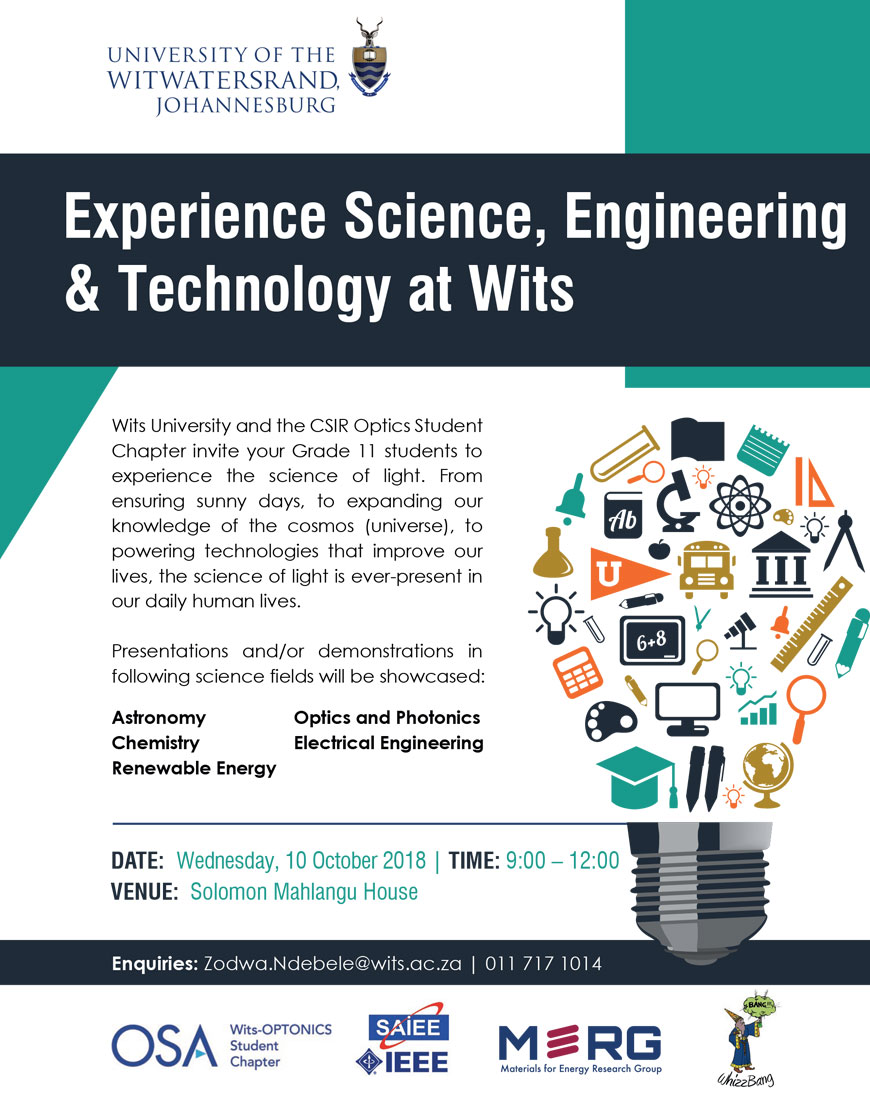 UNIVERSITY OF THE WITWATERSRAND, JOHANNESBURG

Experience Science, Engineering & Technology at Wits

Wits University and the CSIR Optics Student Chapter invite your Grade 11 students to experience the science of light. From ensuring sunny days, to expanding our knowledge of the cosmos (universe), to powering technologies that improve our lives, the science of light is ever-present in our daily human lives.

Presentations and/or demonstrations in following science fields will be showcased:

Astronomy
Chemistry
Renewable Energy
Optics and Photonics
Electrical Engineering

Ab
U
6+8

DATE: Wednesday, 10 October 2018 | TIME: 9:00 – 12:00
VENUE: Solomon Mahlangu House

Enquiries: Zodwa.Ndebele@wits.ac.za | 011 717 1014

OSA Wits-OPTONICS Student Chapter

SAIEE
IEEE

MERG
Materials for Energy Research Group

BANG
WhizzBang